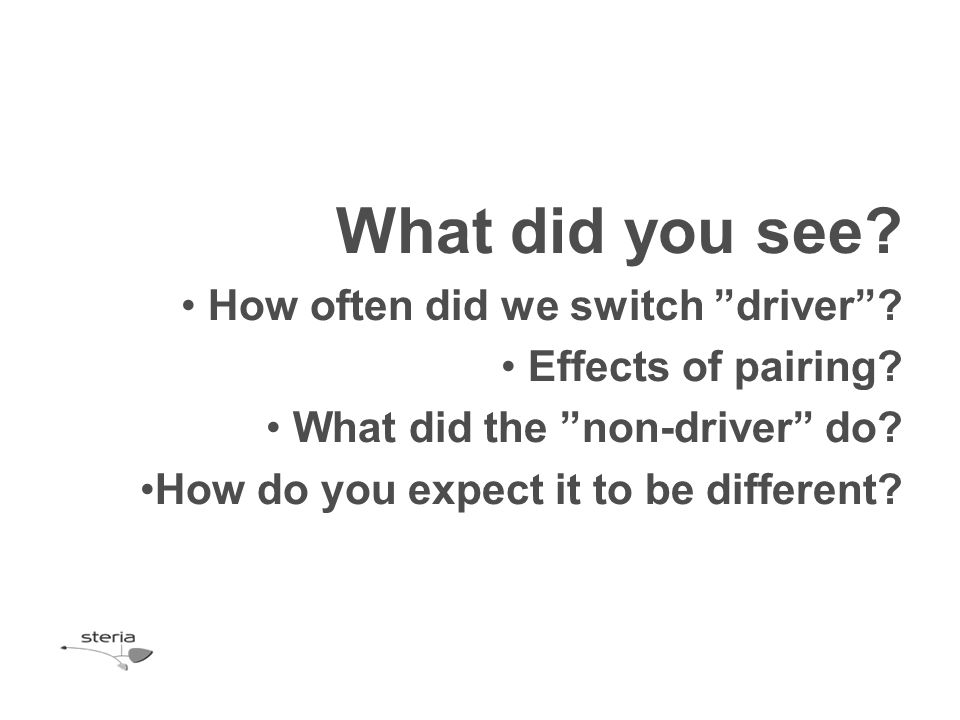 What did you see?

• How often did we switch ”driver”?

• Effects of pairing?

• What did the ”non-driver” do?

•How do you expect it to be different?

steria